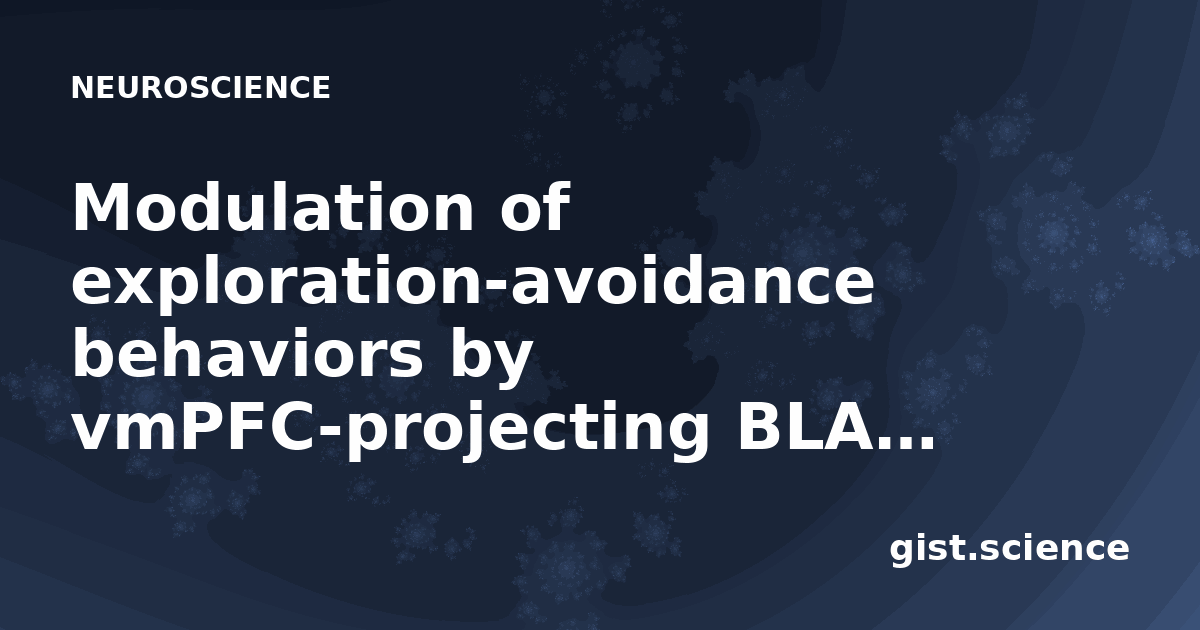 NEUROSCIENCE

Modulation of exploration-avoidance behaviors by vmPFC-projecting BLA...

gist.science